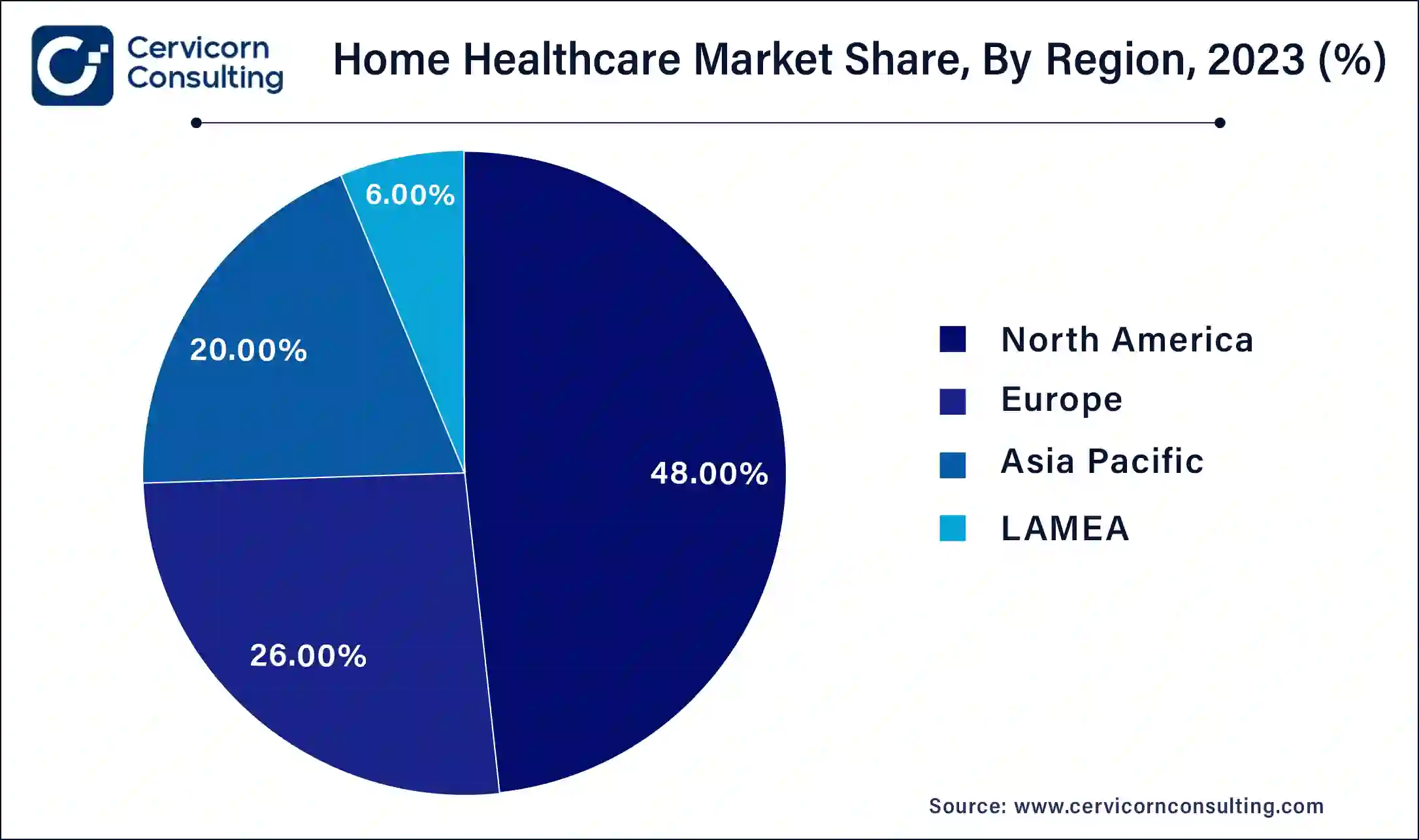 Cervicorn Consulting

Home Healthcare Market Share, By Region, 2023 (%)

6.00%

20.00%

48.00%

26.00%

North America

Europe

Asia Pacific

LAMEA

Source: www.cervicornconsulting.com